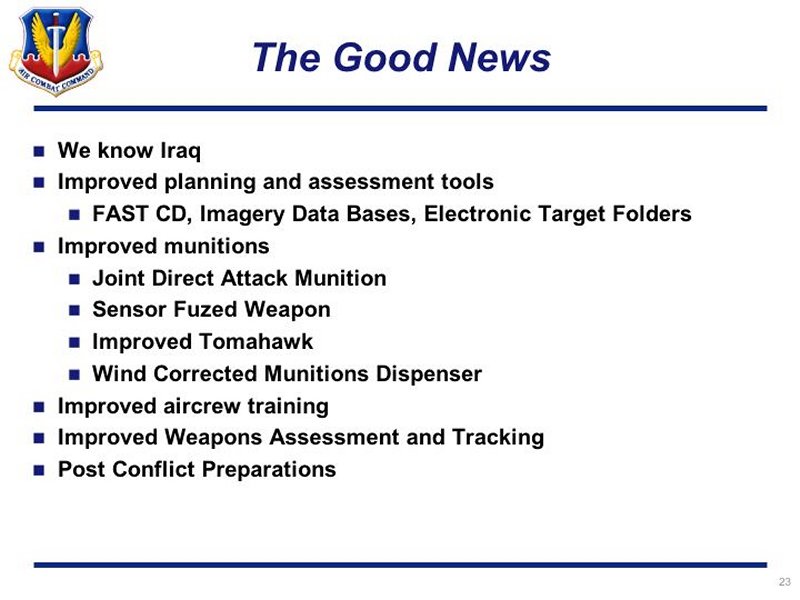 AIR COMBAT COMMAND

The Good News

- We know Iraq
- Improved planning and assessment tools
  - FAST CD, Imagery Data Bases, Electronic Target Folders
- Improved munitions
  - Joint Direct Attack Munition
  - Sensor Fuzed Weapon
  - Improved Tomahawk
  - Wind Corrected Munitions Dispenser
- Improved aircrew training
- Improved Weapons Assessment and Tracking
- Post Conflict Preparations

23